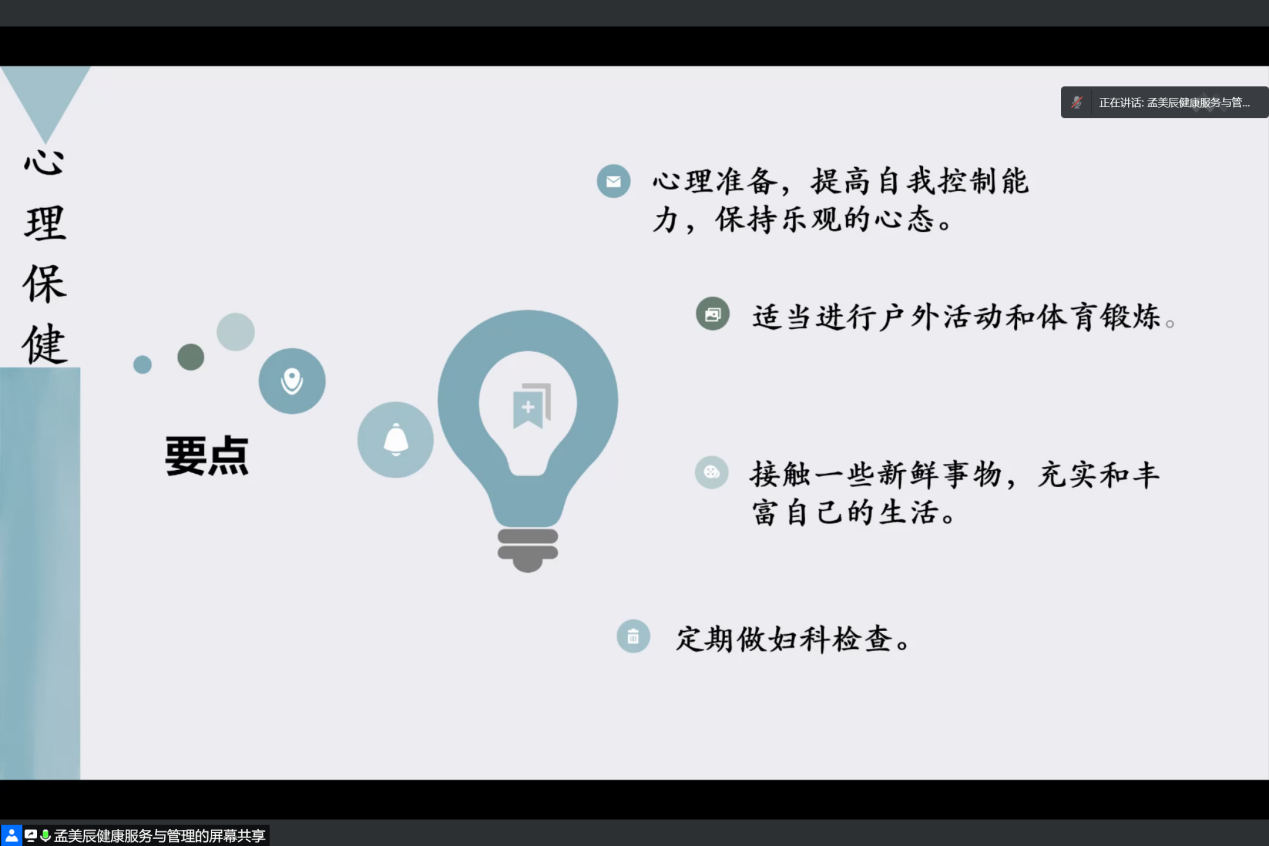 正在讲话: 孟美辰健康服务与管...

心理保健

要点

心理准备，提高自我控制能力，保持乐观的心态。

适当进行户外活动和体育锻炼。

接触一些新鲜事物，充实和丰富自己的生活。

定期做妇科检查。

孟美辰健康服务与管理的屏幕共享